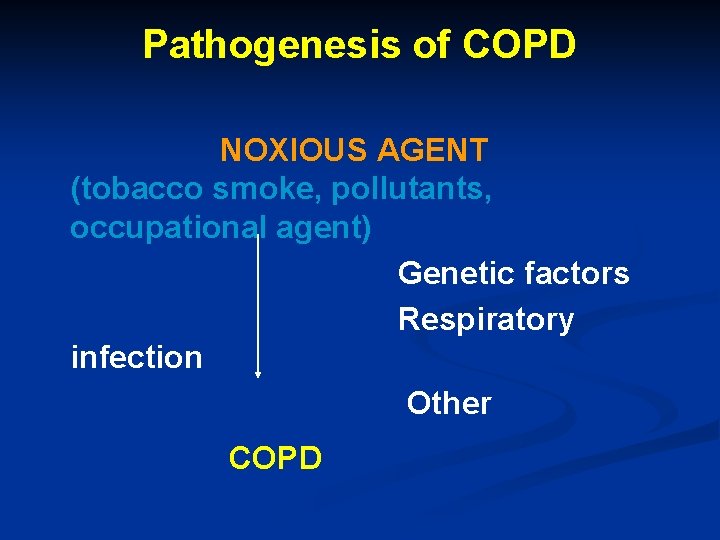 Pathogenesis of COPD

NOXIOUS AGENT
(tobacco smoke, pollutants, occupational agent)

Genetic factors
Respiratory
infection
Other

COPD